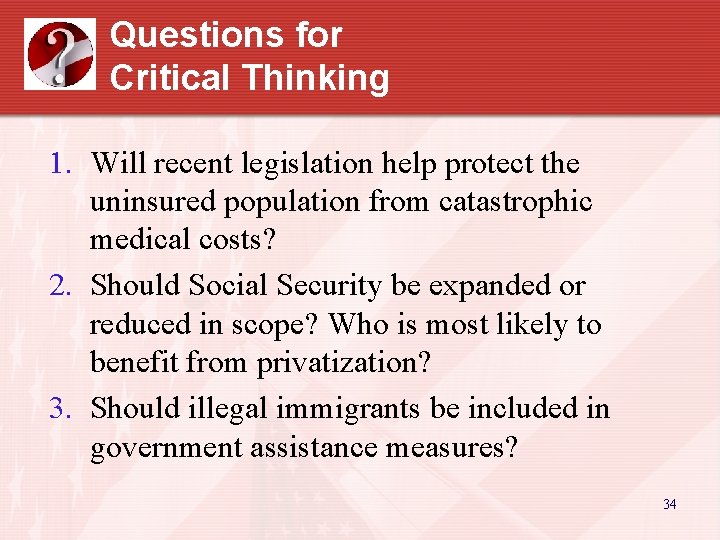 Questions for Critical Thinking

1. Will recent legislation help protect the uninsured population from catastrophic medical costs?
2. Should Social Security be expanded or reduced in scope? Who is most likely to benefit from privatization?
3. Should illegal immigrants be included in government assistance measures?

34